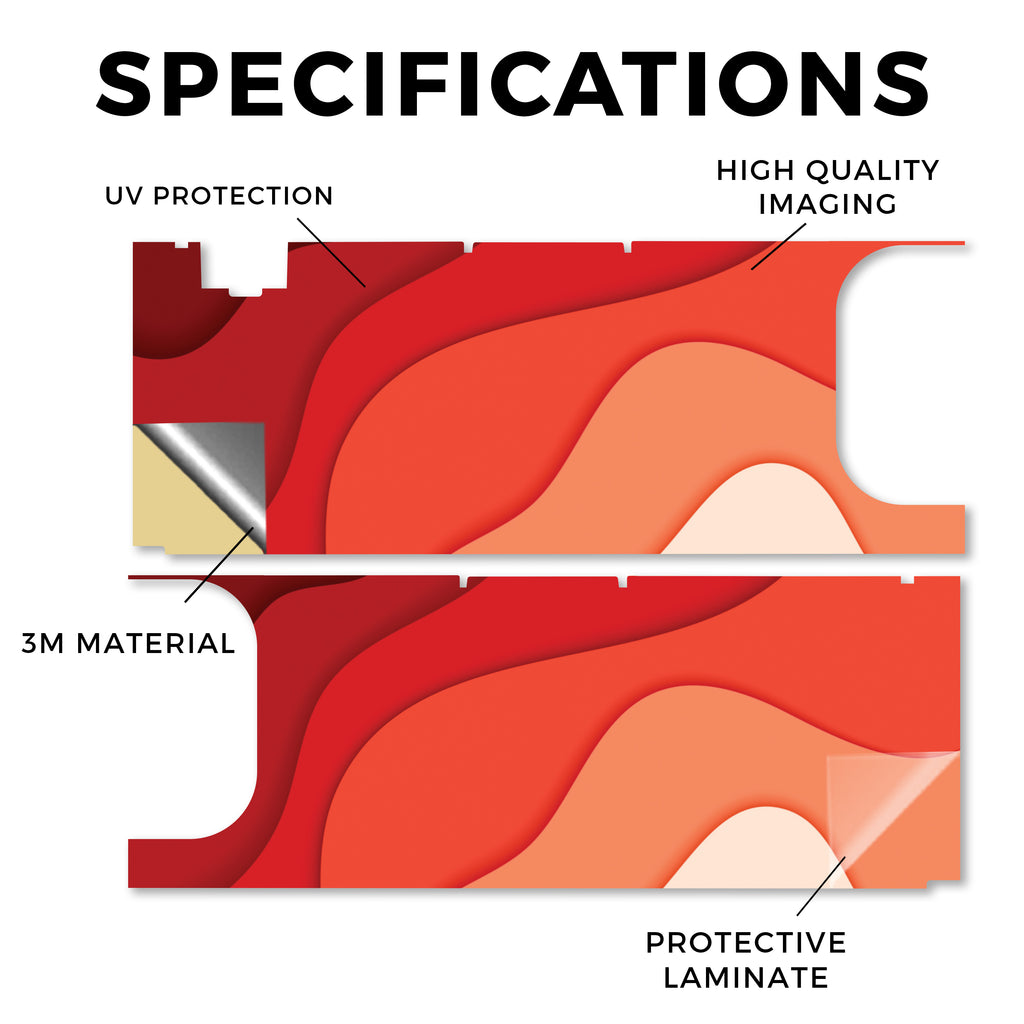 SPECIFICATIONS

UV PROTECTION

HIGH QUALITY IMAGING

3M MATERIAL

PROTECTIVE LAMINATE